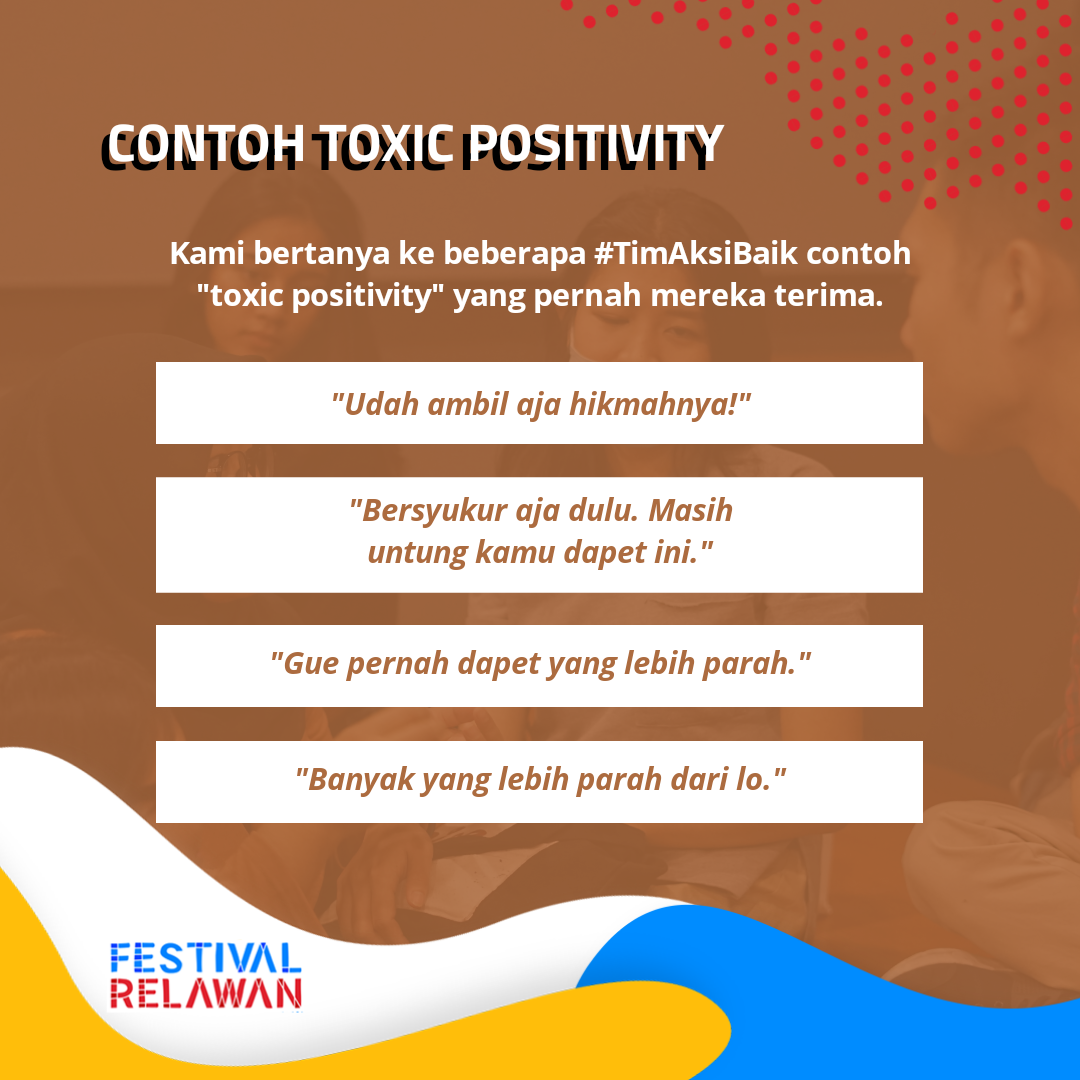 CONTOH TOXIC POSITIVITY

Kami bertanya ke beberapa #TimAksiBaik contoh "toxic positivity" yang pernah mereka terima.

"Udah ambil aja hikmahnya!"

"Bersyukur aja dulu. Masih untung kamu dapet ini."

"Gue pernah dapet yang lebih parah."

"Banyak yang lebih parah dari lo."

FESTIVAL
RELAWAN